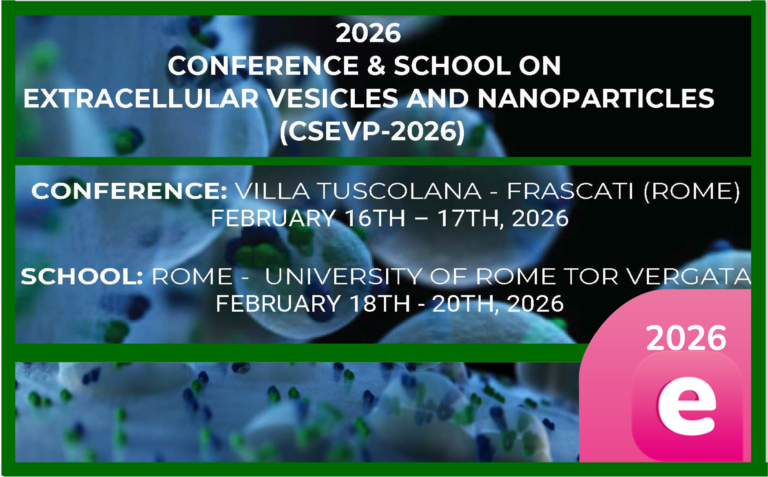 2026
CONFERENCE & SCHOOL ON
EXTRACELLULAR VESICLES AND NANOPARTICLES
(CSEVP-2026)

CONFERENCE: VILLA TUSCOLANA - FRASCATI (ROME)
FEBRUARY 16TH – 17TH, 2026

SCHOOL: ROME - UNIVERSITY OF ROME TOR VERGATA
FEBRUARY 18TH - 20TH, 2026

2026

e